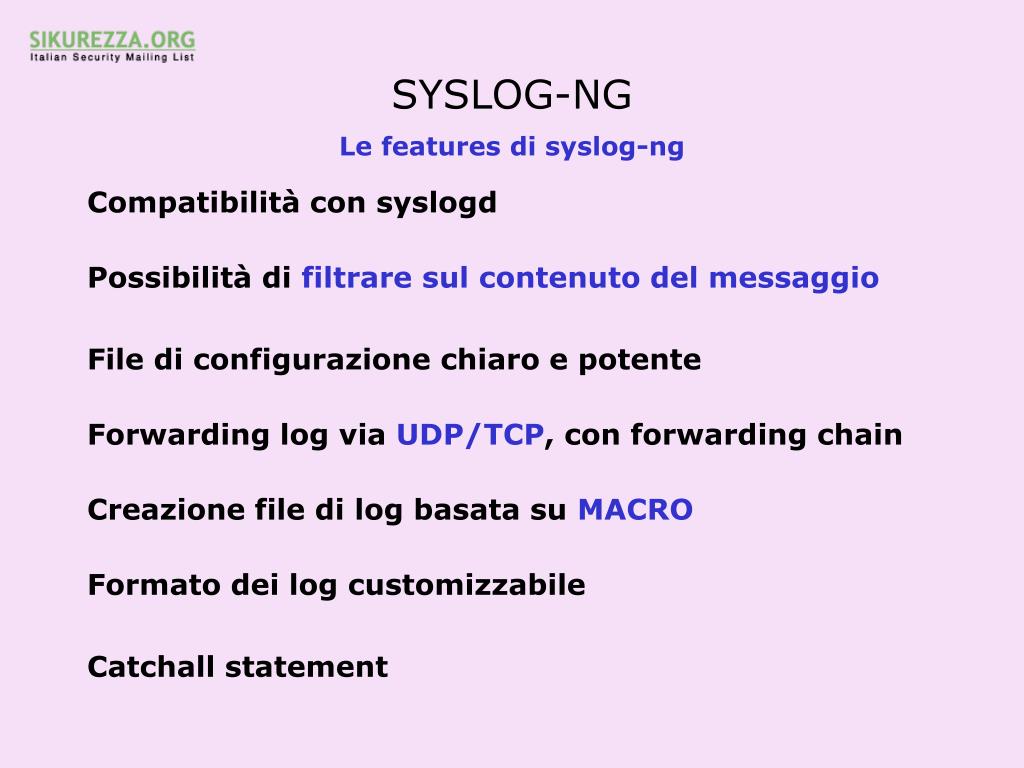 SIKUREZZA.ORG
Italian Security Mailing List

SYSLOG-NG

Le features di syslog-ng

Compatibilità con syslogd

Possibilità di filtrare sul contenuto del messaggio

File di configurazione chiaro e potente

Forwarding log via UDP/TCP, con forwarding chain

Creazione file di log basata su MACRO

Formato dei log customizzabile

Catchall statement